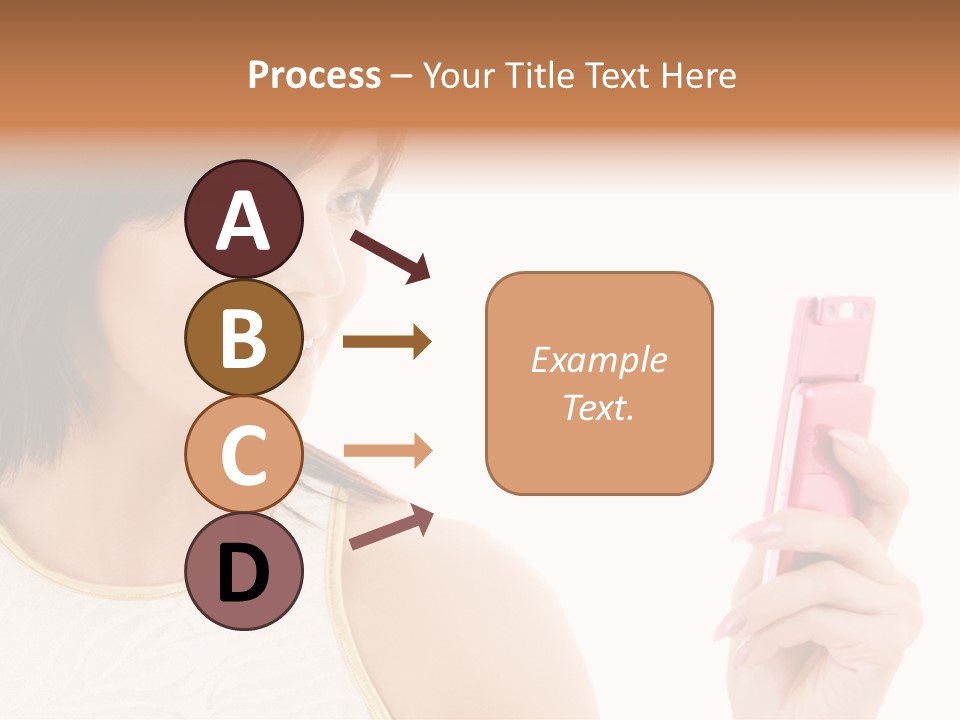 Process – Your Title Text Here

A

B

C

D

Example Text.